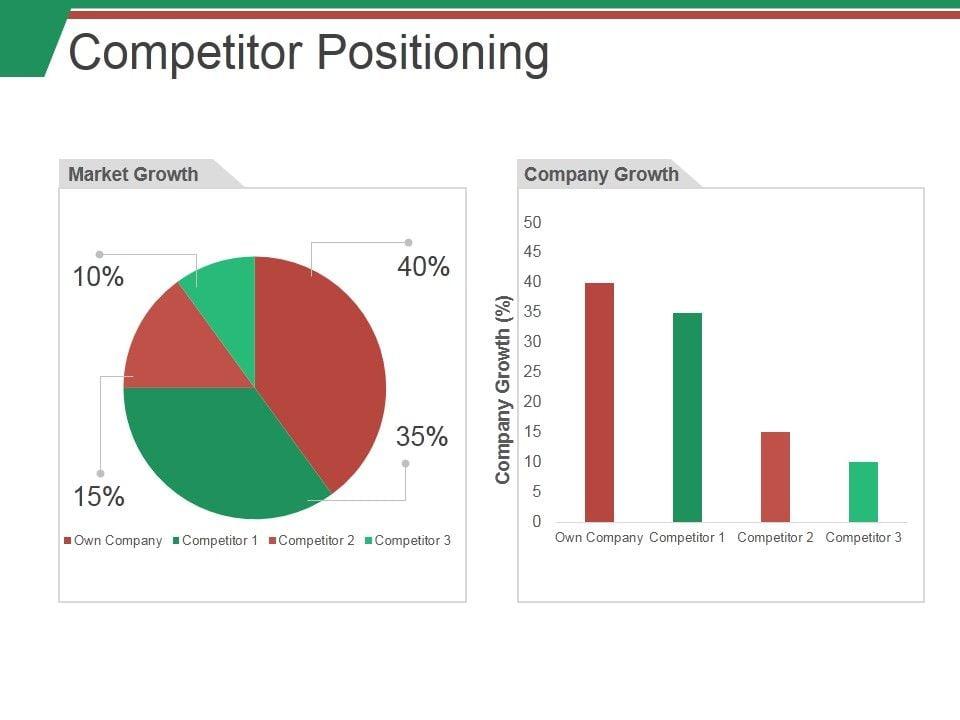 Competitor Positioning

Market Growth

10%

40%

35%

15%

Own Company Competitor 1 Competitor 2 Competitor 3

Company Growth

Company Growth (%)

50
45
40
35
30
25
20
15
10
5
0

Own Company Competitor 1 Competitor 2 Competitor 3